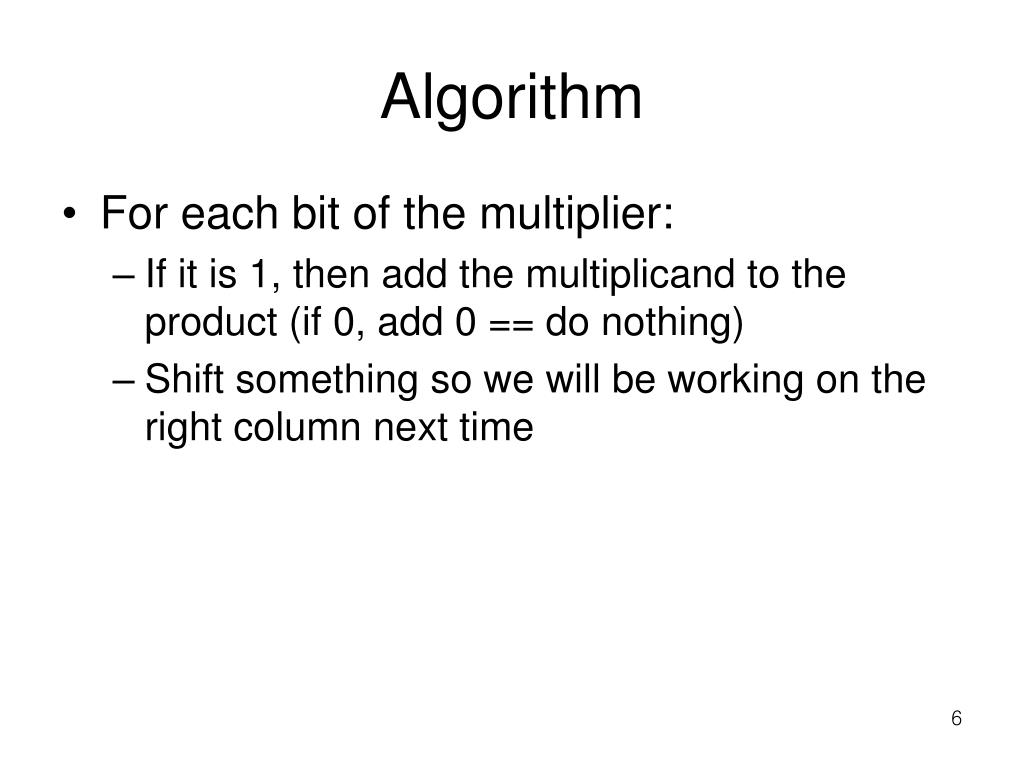 Algorithm

• For each bit of the multiplier:
– If it is 1, then add the multiplicand to the product (if 0, add 0 == do nothing)
– Shift something so we will be working on the right column next time

6